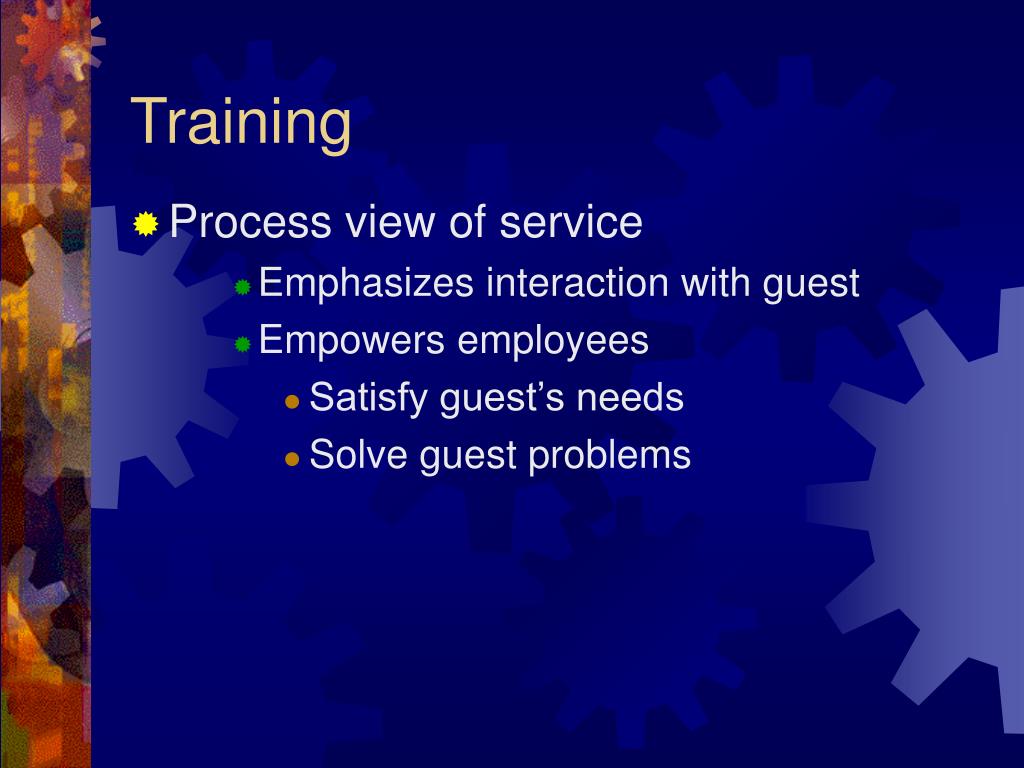 Training

Process view of service

Emphasizes interaction with guest

Empowers employees

Satisfy guest’s needs

Solve guest problems